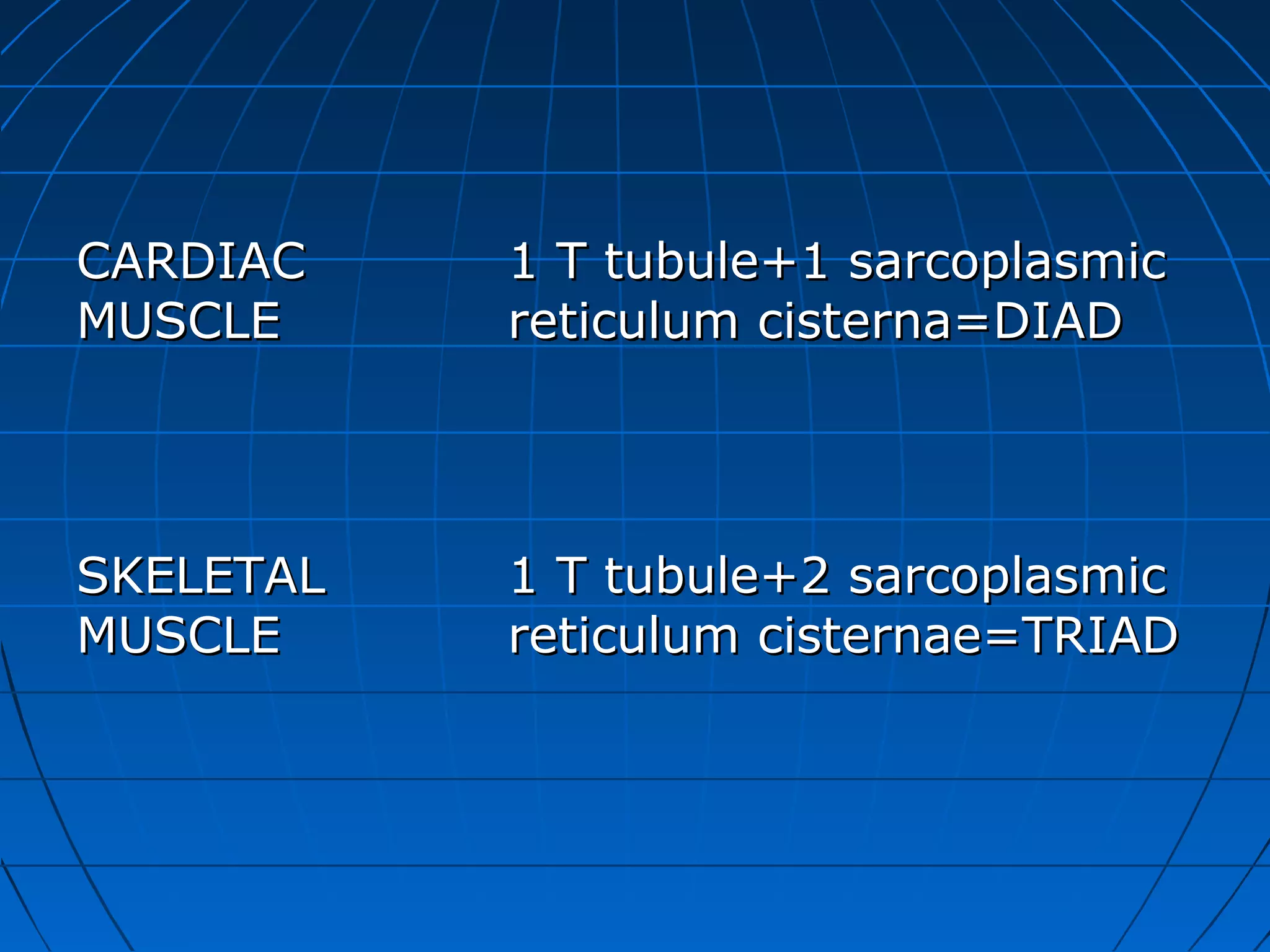 CARDIAC MUSCLE

1 T tubule+1 sarcoplasmic reticulum cisterna=DIAD

SKELETAL MUSCLE

1 T tubule+2 sarcoplasmic reticulum cisternae=TRIAD